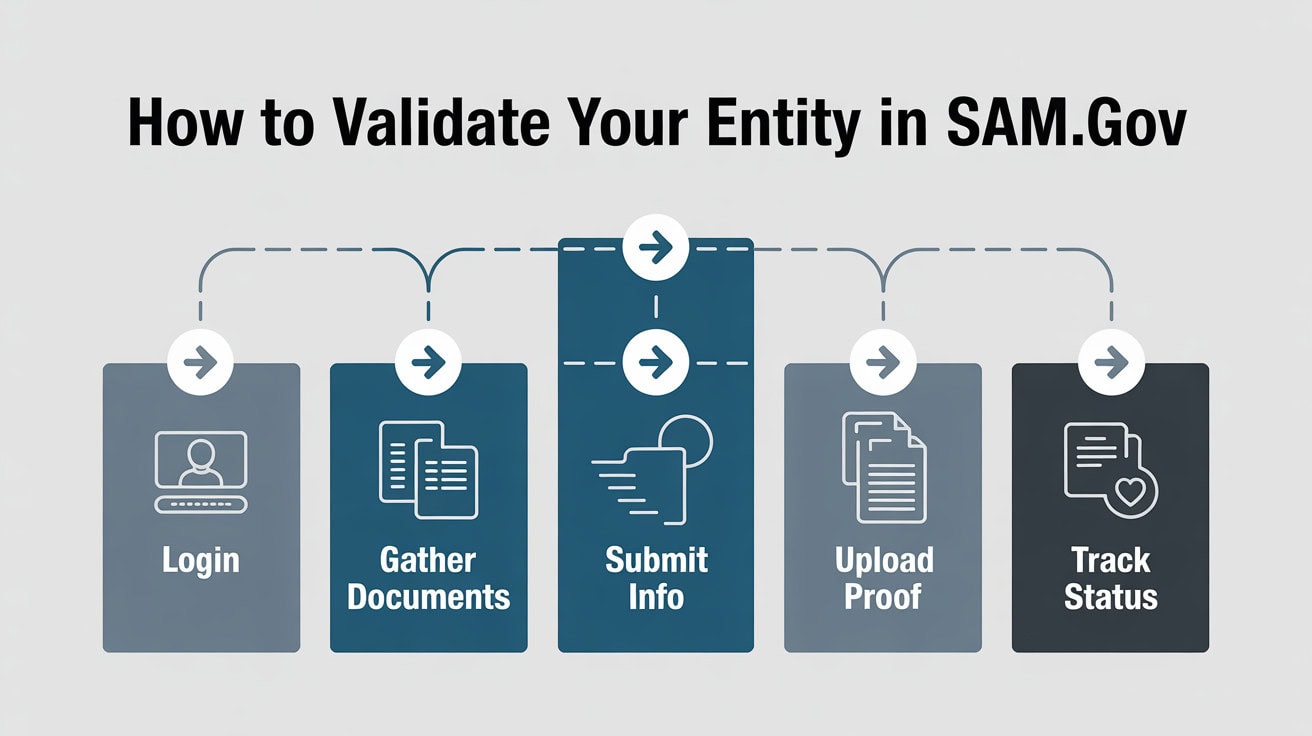 How to Validate Your Entity in SAM.Gov

Login

Gather Documents

Submit Info

Upload Proof

Track Status